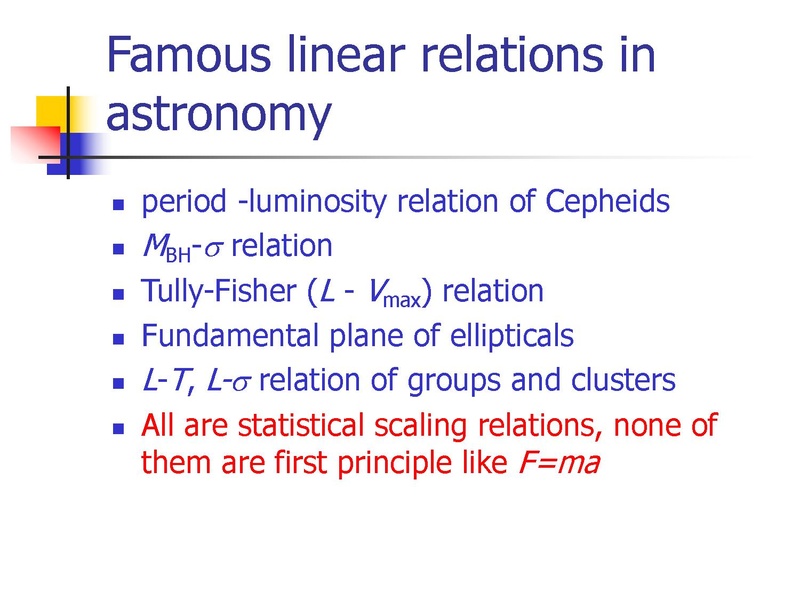 Famous linear relations in astronomy

- period -luminosity relation of Cepheids
- $M_{BH}$-$\sigma$ relation
- Tully-Fisher ($L$ - $V_{max}$) relation
- Fundamental plane of ellipticals
- $L$-$T$, $L$-$\sigma$ relation of groups and clusters
- All are statistical scaling relations, none of them are first principle like $F=ma$